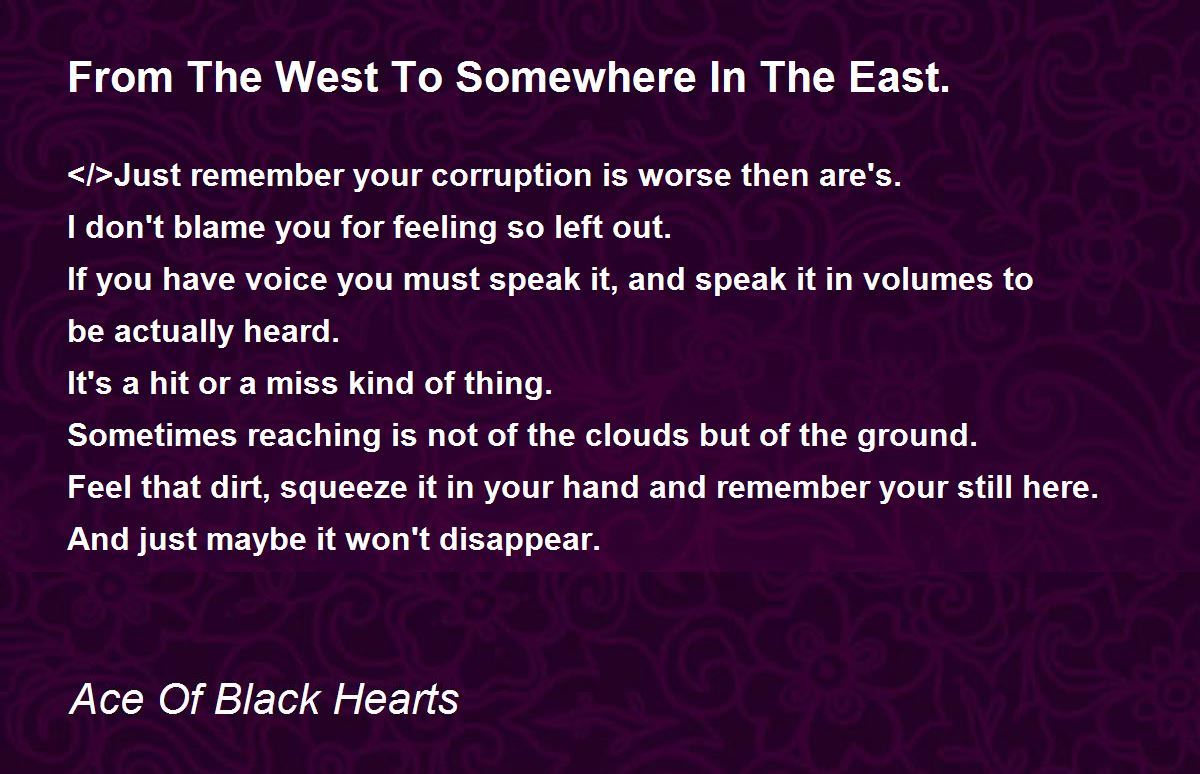 From The West To Somewhere In The East.

</>Just remember your corruption is worse then are's.
I don't blame you for feeling so left out.
If you have voice you must speak it, and speak it in volumes to be actually heard.
It's a hit or a miss kind of thing.
Sometimes reaching is not of the clouds but of the ground.
Feel that dirt, squeeze it in your hand and remember your still here.
And just maybe it won't disappear.

Ace Of Black Hearts